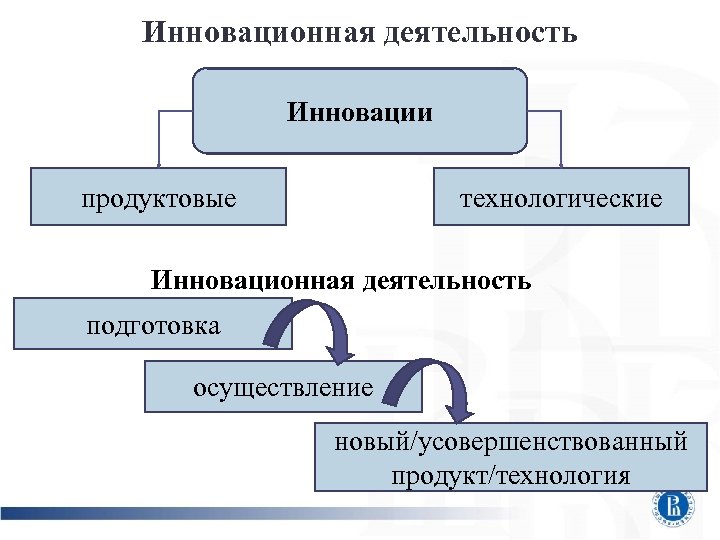 Инновационная деятельность

Инновации

продуктовые

технологические

Инновационная деятельность

подготовка

осуществление

новый/усовершенствованный продукт/технология